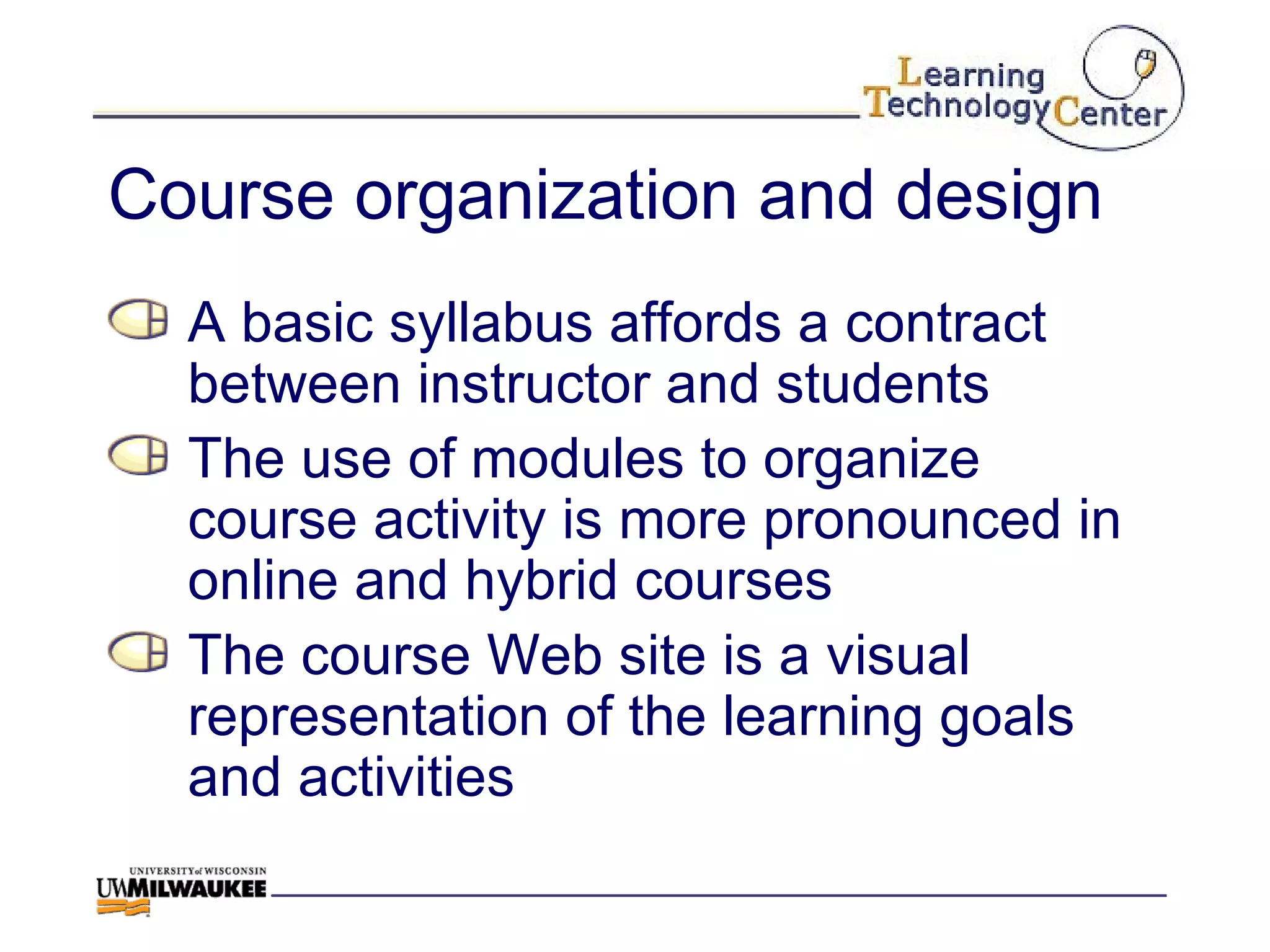 Learning Technology Center

Course organization and design

A basic syllabus affords a contract between instructor and students

The use of modules to organize course activity is more pronounced in online and hybrid courses

The course Web site is a visual representation of the learning goals and activities

UNIVERSITY of WISCONSIN
UWMILWAUKEE